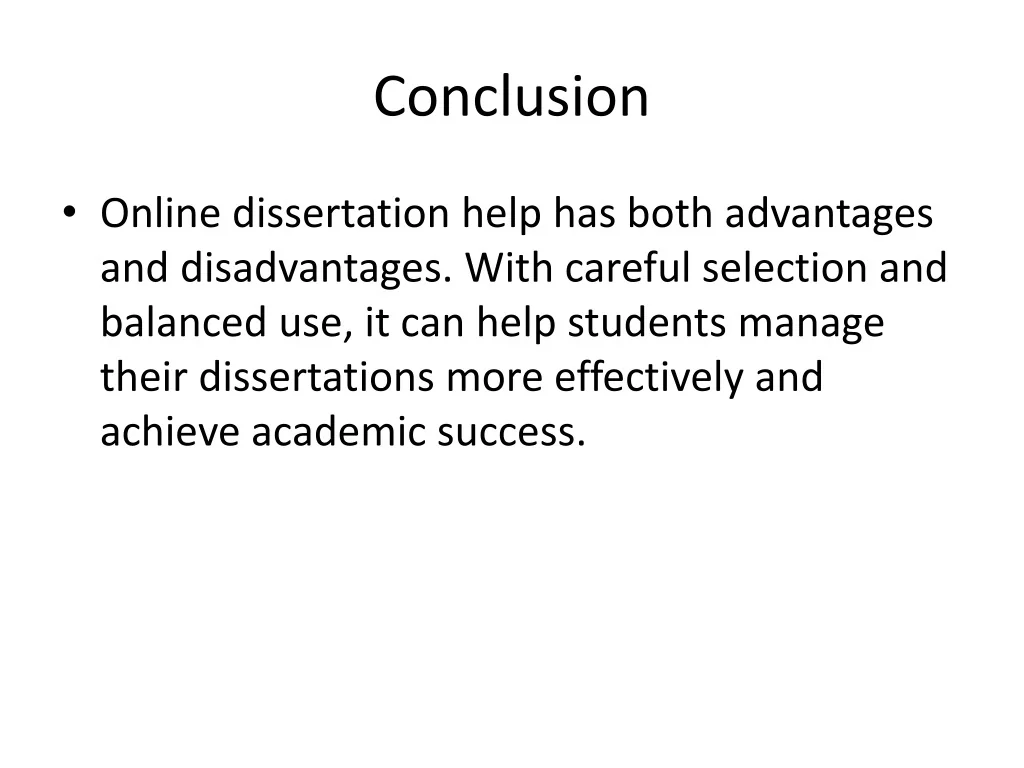 Conclusion

• Online dissertation help has both advantages and disadvantages. With careful selection and balanced use, it can help students manage their dissertations more effectively and achieve academic success.